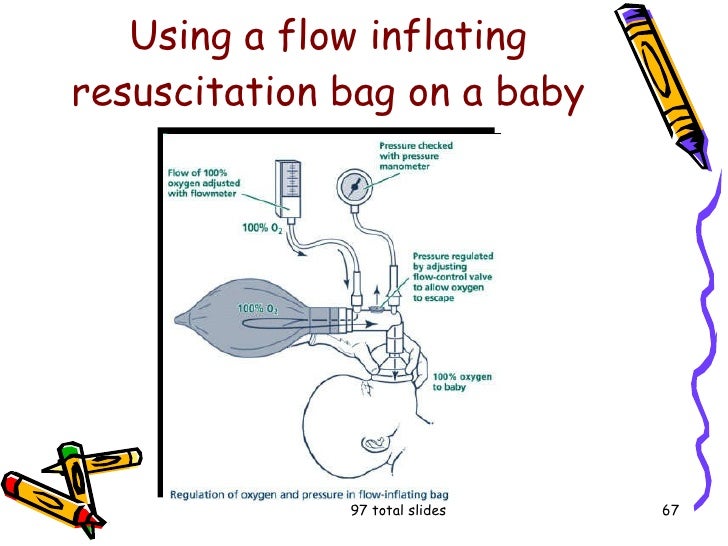 Using a flow inflating resuscitation bag on a baby

Flow of 100% oxygen adjusted with flowmeter

Pressure checked with pressure manometer

100% $O_2$

Pressure regulated by adjusting flow-control valve to allow oxygen to escape

100% $O_2$

100% oxygen to baby

Regulation of oxygen and pressure in flow-inflating bag

97 total slides

67